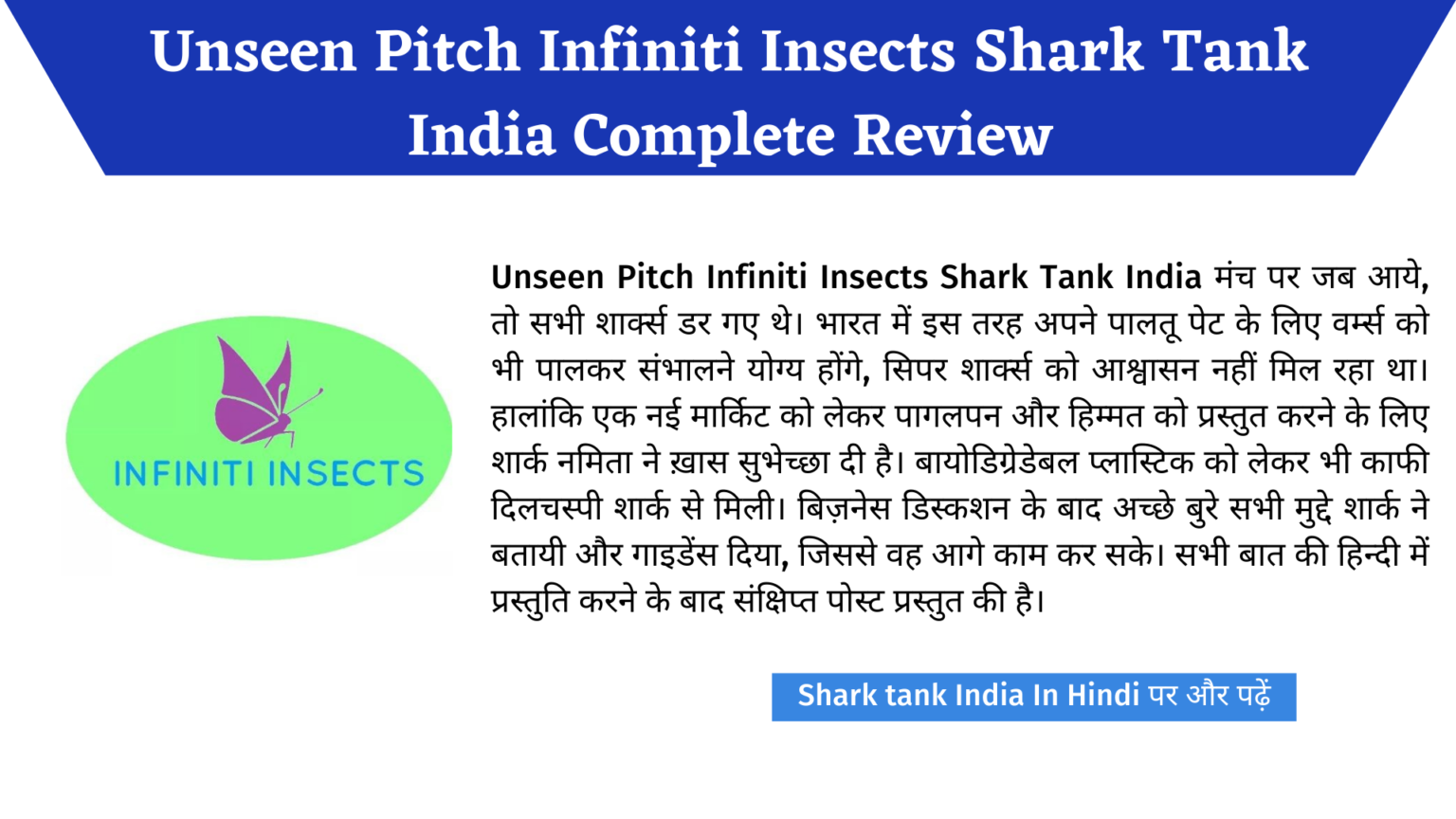 Unseen Pitch Infiniti Insects Shark Tank India Complete Review

INFINITI INSECTS

Unseen Pitch Infiniti Insects Shark Tank India मंच पर जब आये, तो सभी शार्क्स डर गए थे। भारत में इस तरह अपने पालतू पेट के लिए वर्म्स को भी पालकर संभालने योग्य होंगे, सिपर शार्क्स को आश्वासन नहीं मिल रहा था। हालांकि एक नई मार्किट को लेकर पागलपन और हिम्मत को प्रस्तुत करने के लिए शार्क नमिता ने ख़ास सुभेच्छा दी है। बायोडिग्रेडेबल प्लास्टिक को लेकर भी काफी दिलचस्पी शार्क से मिली। बिज़नेस डिस्कशन के बाद अच्छे बुरे सभी मुद्दे शार्क ने बतायी और गाइडेंस दिया, जिससे वह आगे काम कर सके। सभी बात की हिन्दी में प्रस्तुति करने के बाद संक्षिप्त पोस्ट प्रस्तुत की है।

Shark tank India In Hindi पर और पढ़ें